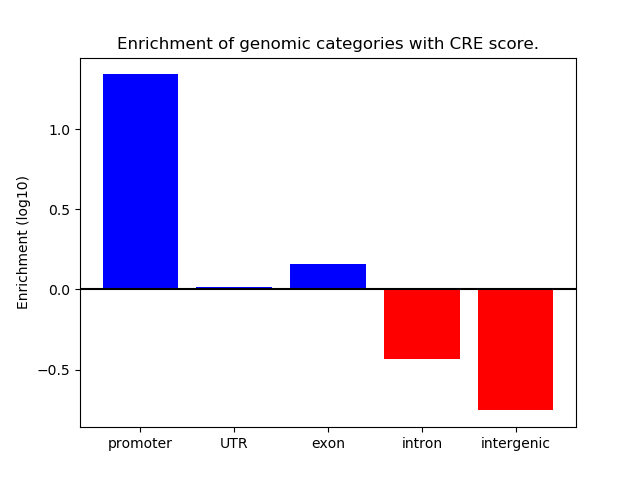 Enrichment of genomic categories with CRE score.

Enrichment (log10)

1.0
0.5
0.0
−0.5

promoter
UTR
exon
intron
intergenic